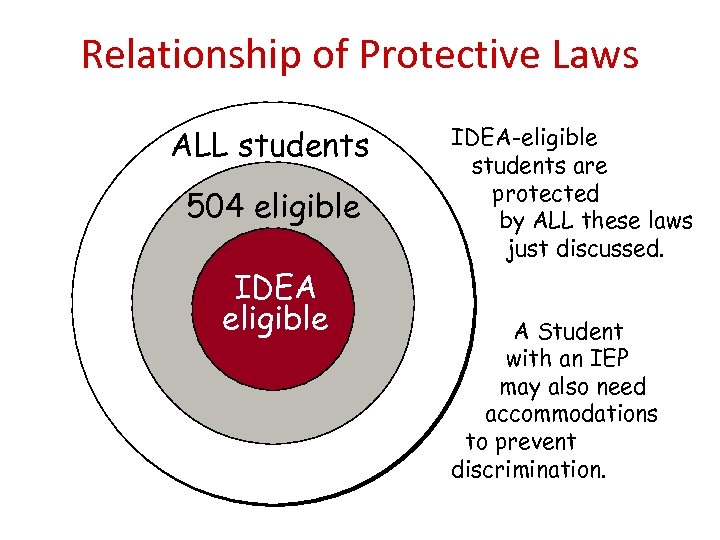 Relationship of Protective Laws

ALL students

504 eligible

IDEA eligible

IDEA-eligible students are protected by ALL these laws just discussed.

A Student with an IEP may also need accommodations to prevent discrimination.